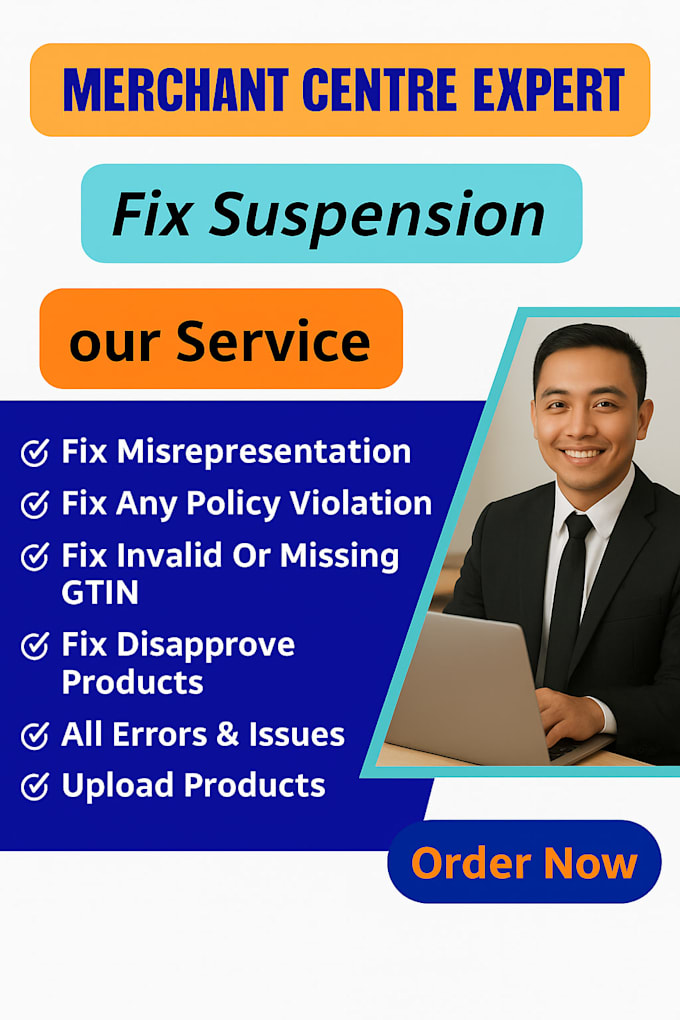 MERCHANT CENTRE EXPERT

Fix Suspension

our Service

Fix Misrepresentation
Fix Any Policy Violation
Fix Invalid Or Missing GTIN
Fix Disapprove Products
All Errors & Issues
Upload Products

Order Now